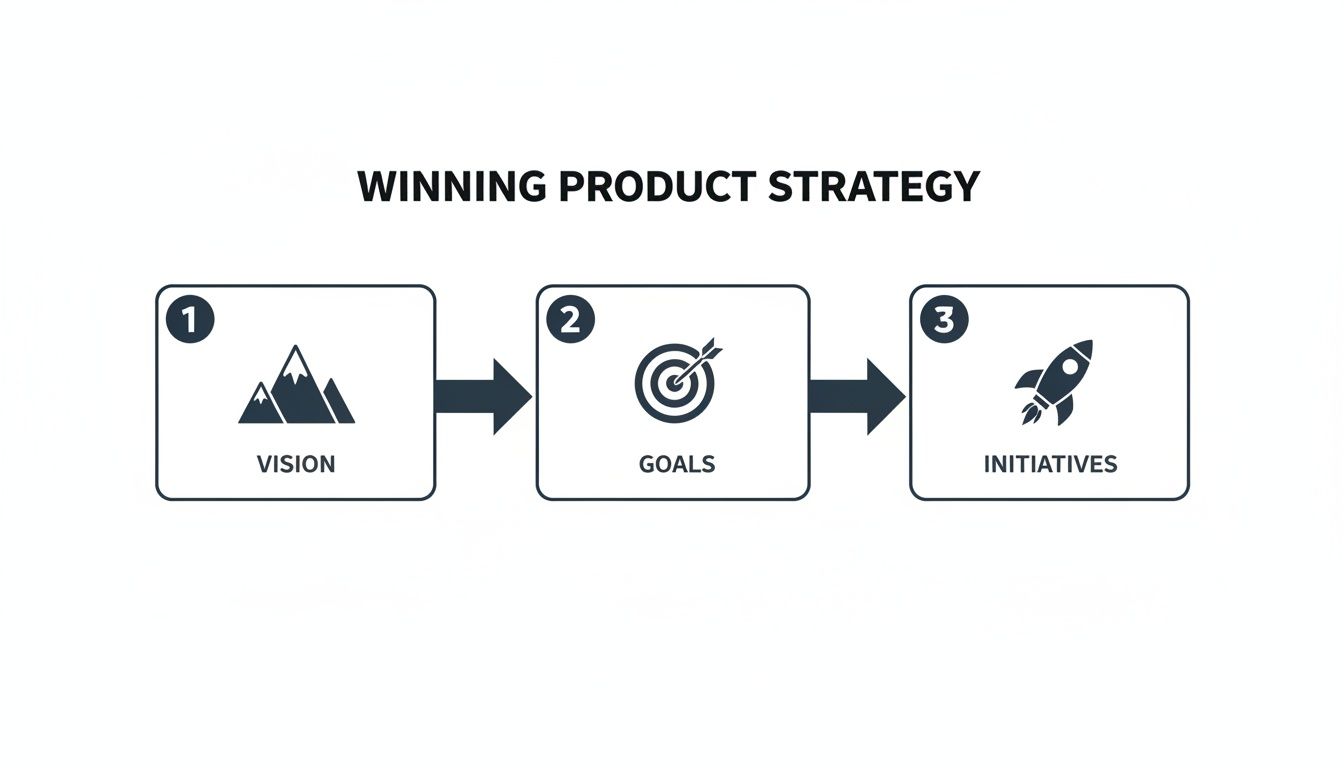 WINNING PRODUCT STRATEGY

1
VISION

2
GOALS

3
INITIATIVES